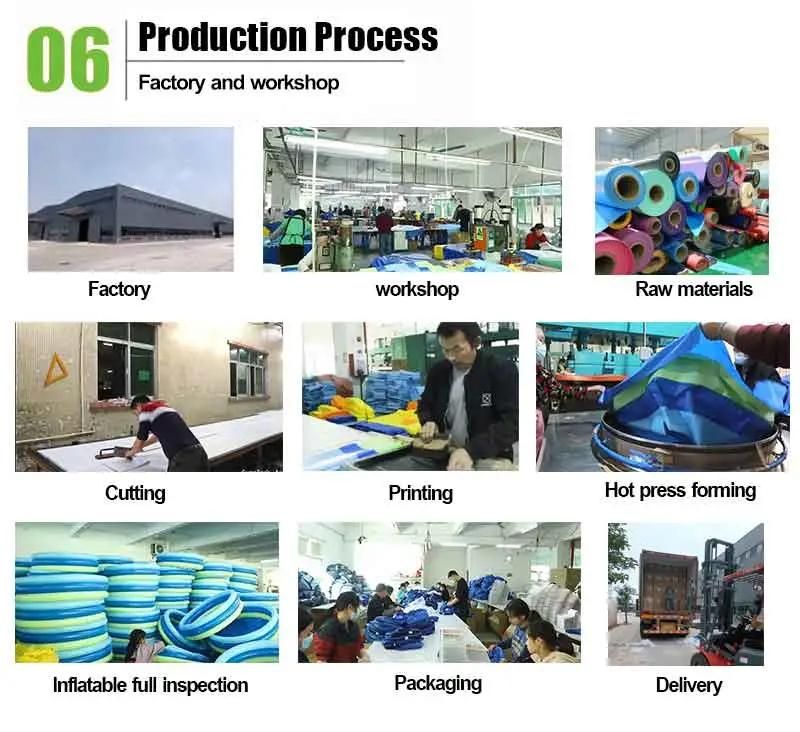 06
Production Process
Factory and workshop

Factory

workshop

Raw materials

Cutting

Printing

Hot press forming

Inflatable full inspection

Packaging

Delivery